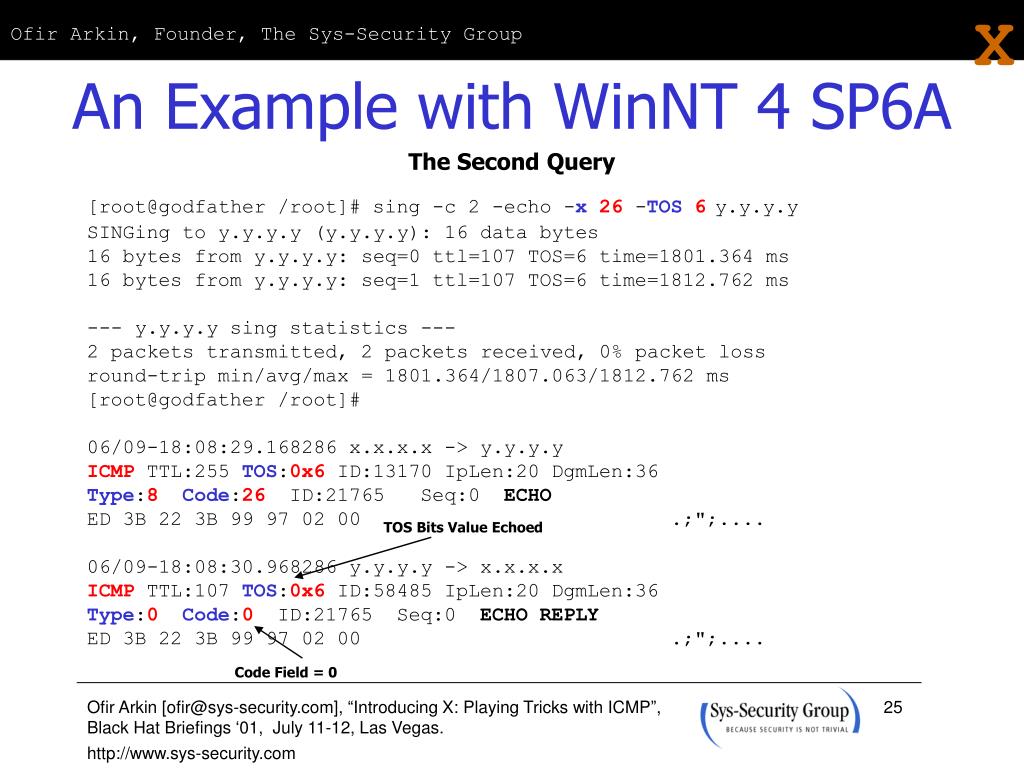 Ofir Arkin, Founder, The Sys-Security Group

X

An Example with WinNT 4 SP6A

The Second Query

[root@godfather /root]# sing -c 2 -echo -x 26 -TOS 6 y.y.y.y
SINGing to y.y.y.y (y.y.y.y): 16 data bytes
16 bytes from y.y.y.y: seq=0 ttl=107 TOS=6 time=1801.364 ms
16 bytes from y.y.y.y: seq=1 ttl=107 TOS=6 time=1812.762 ms

--- y.y.y.y sing statistics ---
2 packets transmitted, 2 packets received, 0% packet loss
round-trip min/avg/max = 1801.364/1807.063/1812.762 ms
[root@godfather /root]#

06/09-18:08:29.168286 x.x.x.x -> y.y.y.y
ICMP TTL:255 TOS:0x6 ID:13170 IpLen:20 DgmLen:36
Type:8 Code:26 ID:21765 Seq:0 ECHO
ED 3B 22 3B 99 97 02 00 .;";....

TOS Bits Value Echoed

06/09-18:08:30.968286 y.y.y.y -> x.x.x.x
ICMP TTL:107 TOS:0x6 ID:58485 IpLen:20 DgmLen:36
Type:0 Code:0 ID:21765 Seq:0 ECHO REPLY
ED 3B 22 3B 99 97 02 00 .;";....

Code Field = 0

Ofir Arkin [ofir@sys-security.com], “Introducing X: Playing Tricks with ICMP”, Black Hat Briefings ‘01, July 11-12, Las Vegas.

http://www.sys-security.com

Sys-Security Group
BECAUSE SECURITY IS NOT TRIVIAL

25